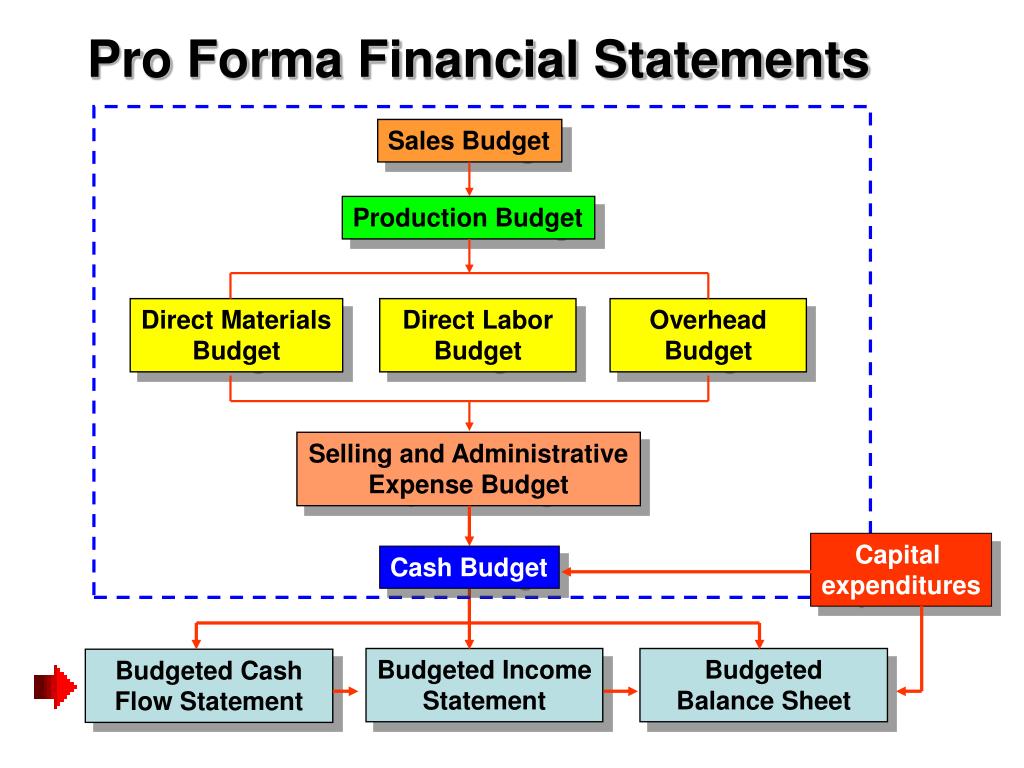 Pro Forma Financial Statements

Sales Budget

Production Budget

Direct Materials Budget

Direct Labor Budget

Overhead Budget

Selling and Administrative Expense Budget

Cash Budget

Capital expenditures

Budgeted Cash Flow Statement

Budgeted Income Statement

Budgeted Balance Sheet